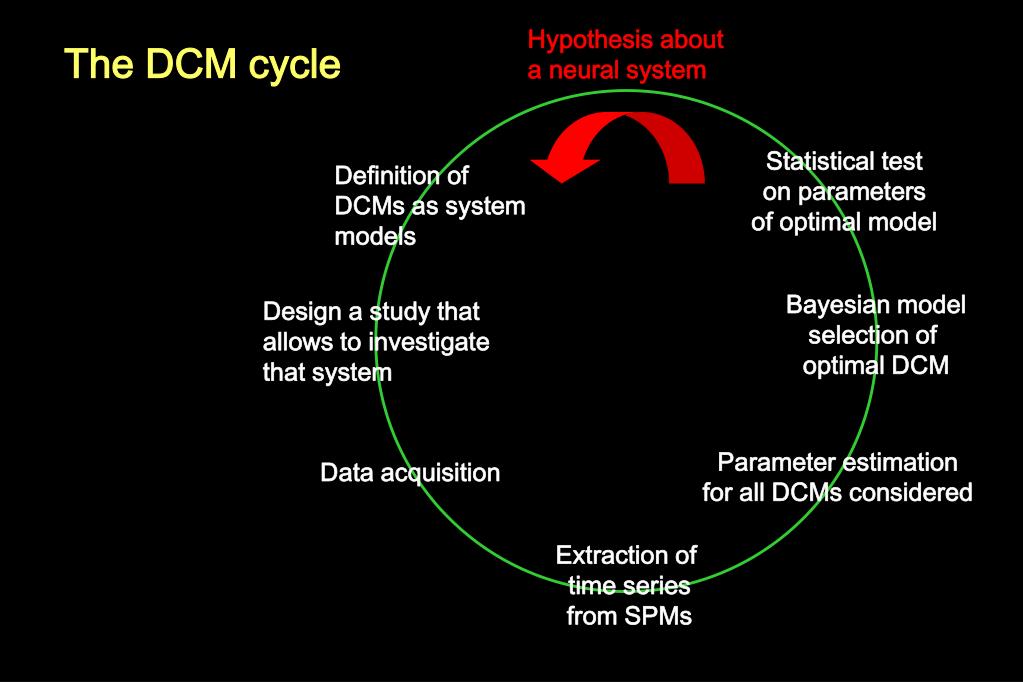 The DCM cycle

Hypothesis about a neural system

Definition of DCMs as system models

Design a study that allows to investigate that system

Data acquisition

Extraction of time series from SPMs

Parameter estimation for all DCMs considered

Bayesian model selection of optimal DCM

Statistical test on parameters of optimal model